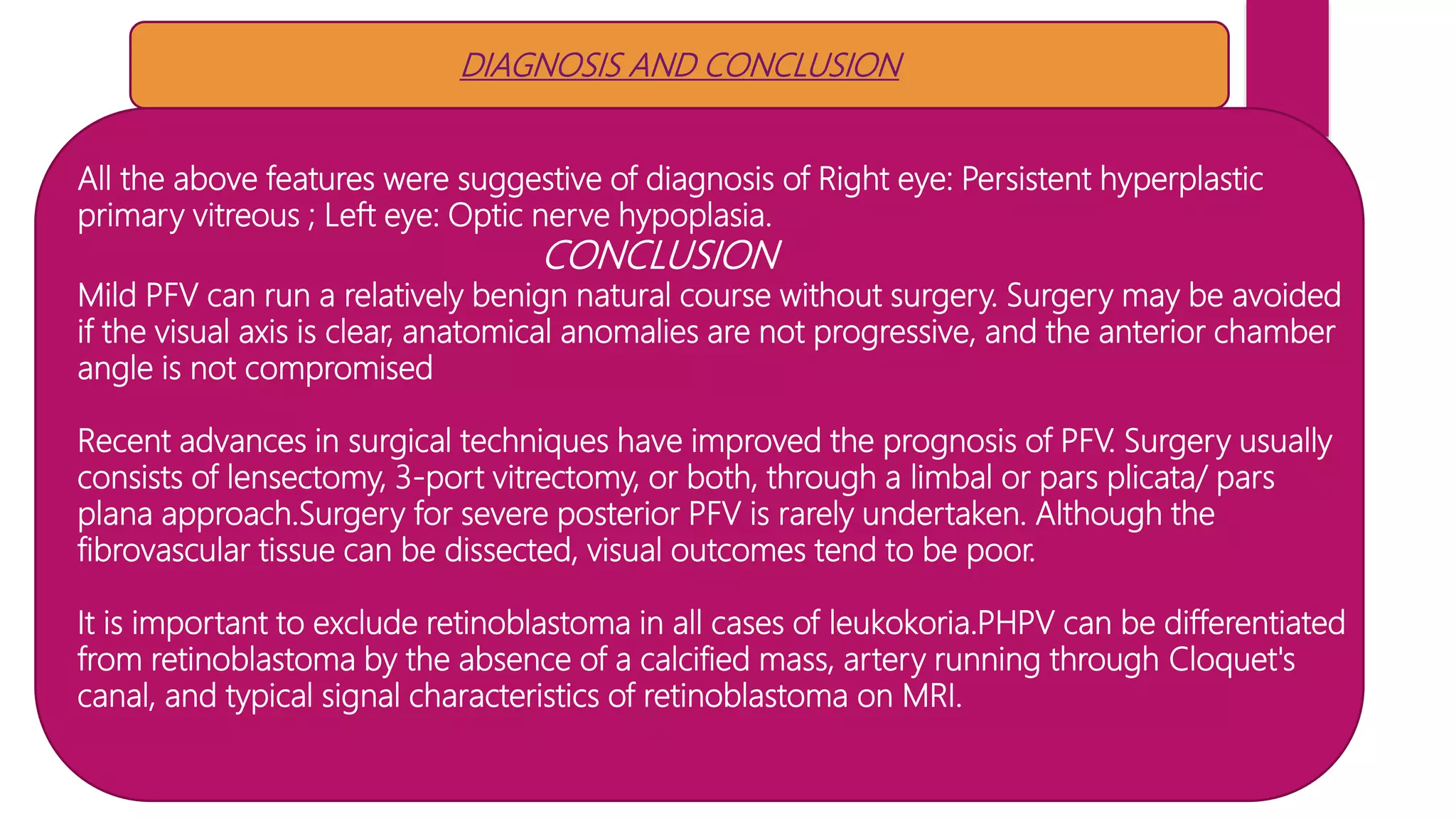 DIAGNOSIS AND CONCLUSION

All the above features were suggestive of diagnosis of Right eye: Persistent hyperplastic primary vitreous ; Left eye: Optic nerve hypoplasia.

CONCLUSION

Mild PFV can run a relatively benign natural course without surgery. Surgery may be avoided if the visual axis is clear, anatomical anomalies are not progressive, and the anterior chamber angle is not compromised

Recent advances in surgical techniques have improved the prognosis of PFV. Surgery usually consists of lensectomy, 3-port vitrectomy, or both, through a limbal or pars plicata/ pars plana approach.Surgery for severe posterior PFV is rarely undertaken. Although the fibrovascular tissue can be dissected, visual outcomes tend to be poor.

It is important to exclude retinoblastoma in all cases of leukokoria.PHPV can be differentiated from retinoblastoma by the absence of a calcified mass, artery running through Cloquet's canal, and typical signal characteristics of retinoblastoma on MRI.